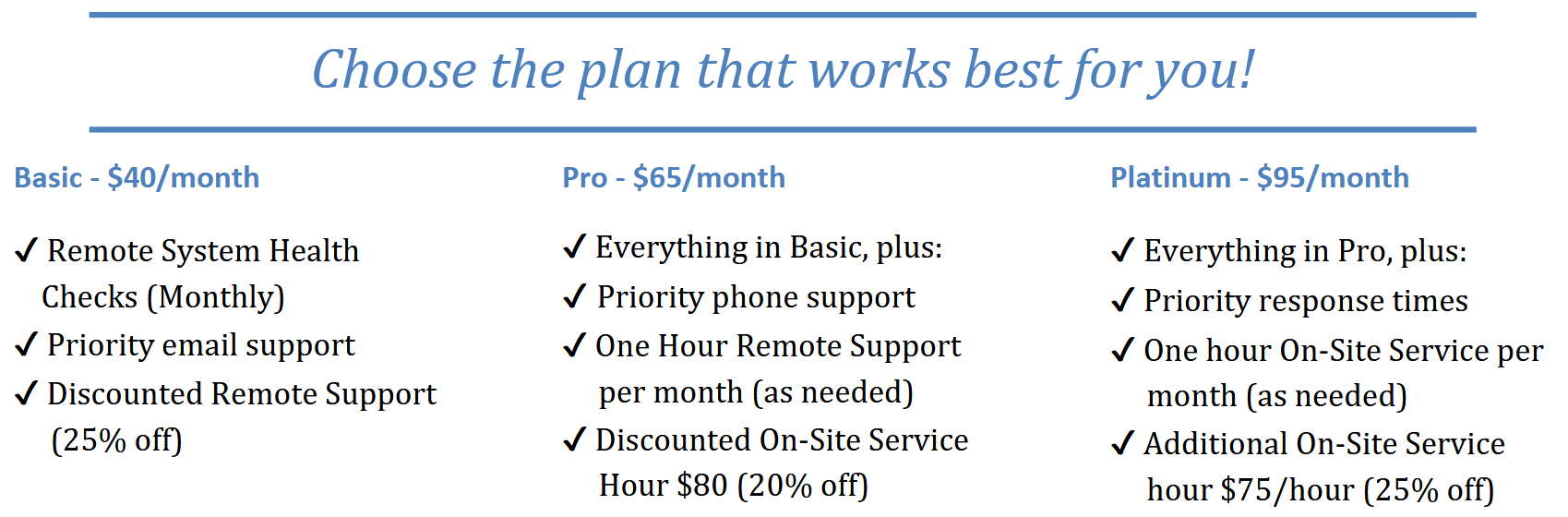 Choose the plan that works best for you!

Basic - \$40/month

✓ Remote System Health Checks (Monthly)
✓ Priority email support
✓ Discounted Remote Support (25% off)

Pro - \$65/month

✓ Everything in Basic, plus:
✓ Priority phone support
✓ One Hour Remote Support per month (as needed)
✓ Discounted On-Site Service Hour \$80 (20% off)

Platinum - \$95/month

✓ Everything in Pro, plus:
✓ Priority response times
✓ One hour On-Site Service per month (as needed)
✓ Additional On-Site Service hour \$75/hour (25% off)